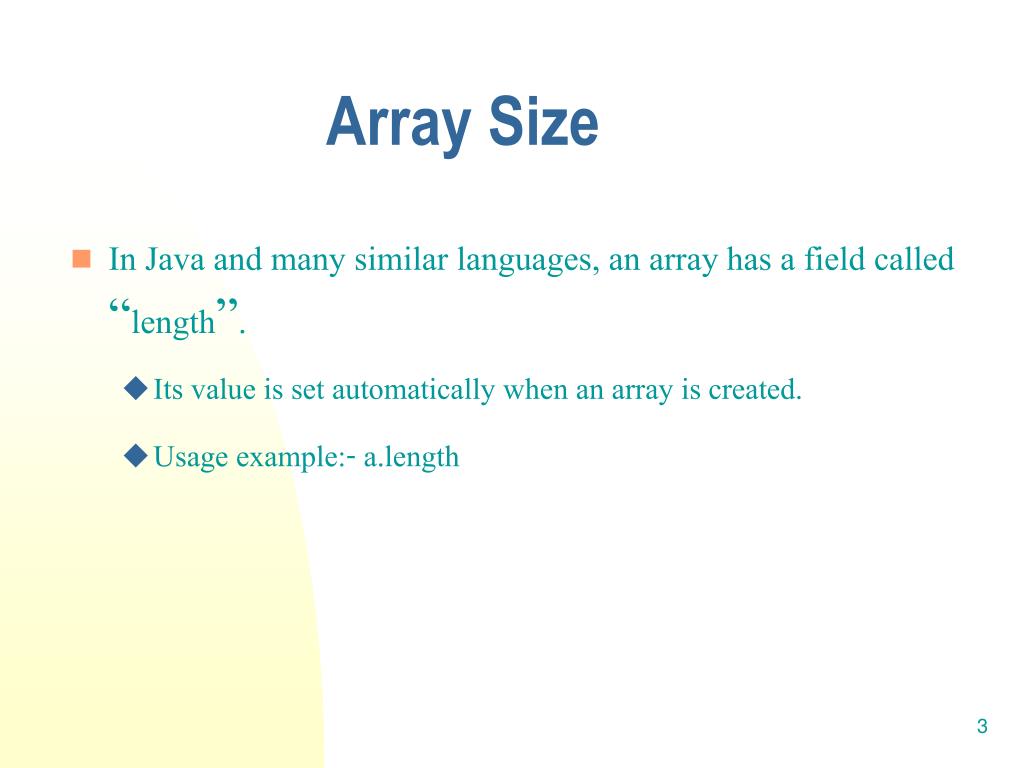 Array Size

In Java and many similar languages, an array has a field called “length”.

Its value is set automatically when an array is created.

Usage example:- a.length

3